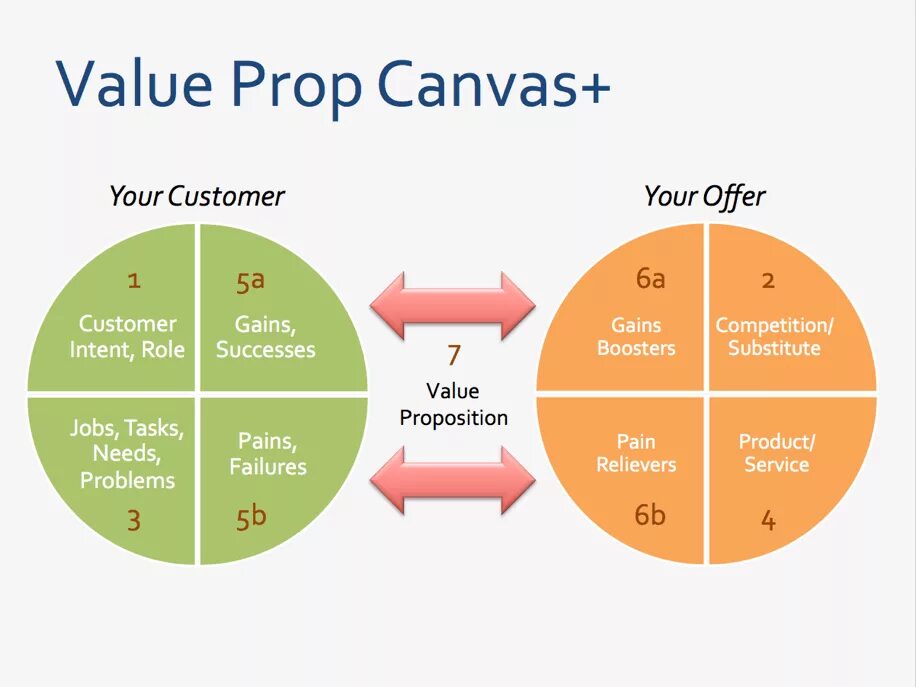 Value Prop Canvas+

Your Customer

1
Customer Intent, Role

5a
Gains, Successes

Jobs, Tasks, Needs, Problems
3

Pains, Failures
5b

7
Value Proposition

Your Offer

6a
Gains Boosters

2
Competition/ Substitute

Pain Relievers
6b

Product/ Service
4